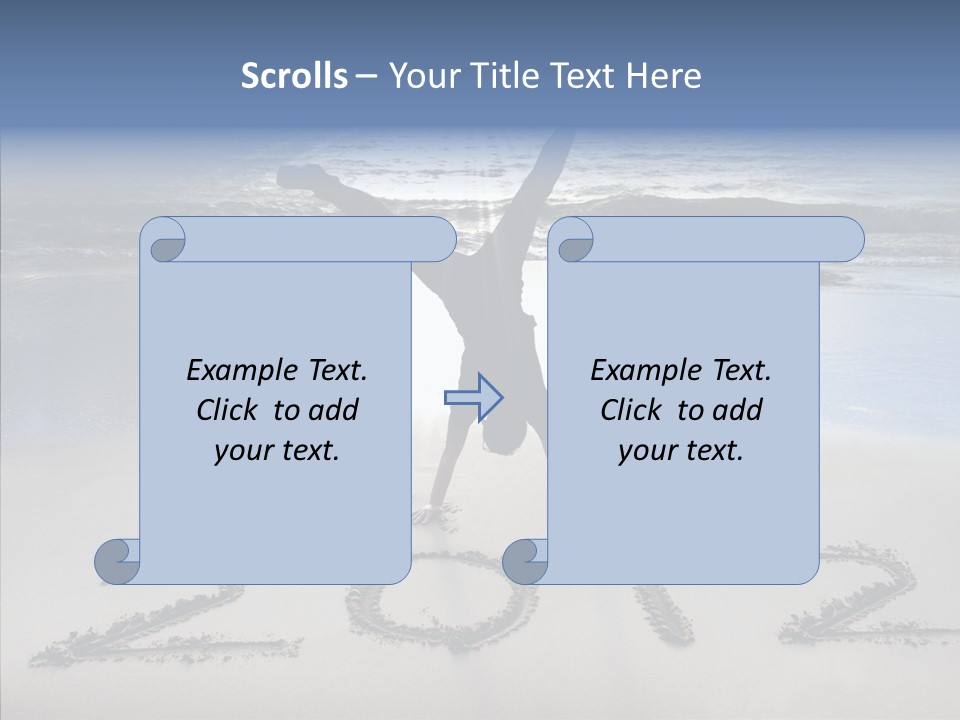 Scrolls – Your Title Text Here

Example Text. Click to add your text.

Example Text. Click to add your text.

2012